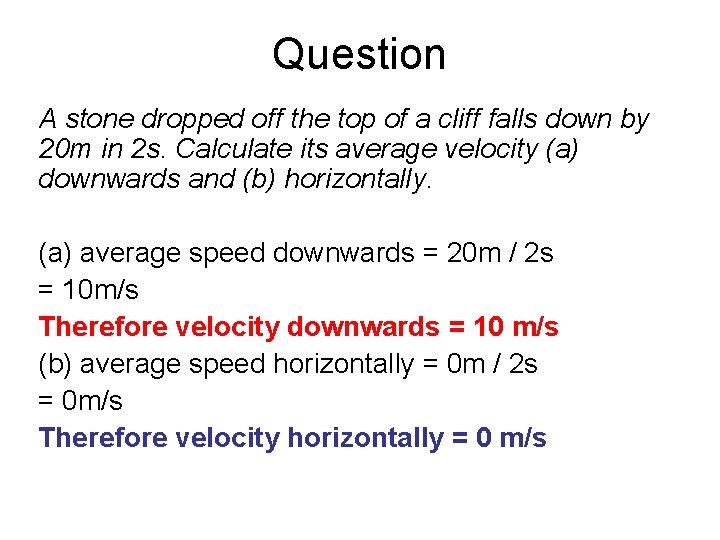 Question

A stone dropped off the top of a cliff falls down by 20m in 2s. Calculate its average velocity (a) downwards and (b) horizontally.

(a) average speed downwards = 20m / 2s
= 10m/s
Therefore velocity downwards = 10 m/s
(b) average speed horizontally = 0m / 2s
= 0m/s
Therefore velocity horizontally = 0 m/s